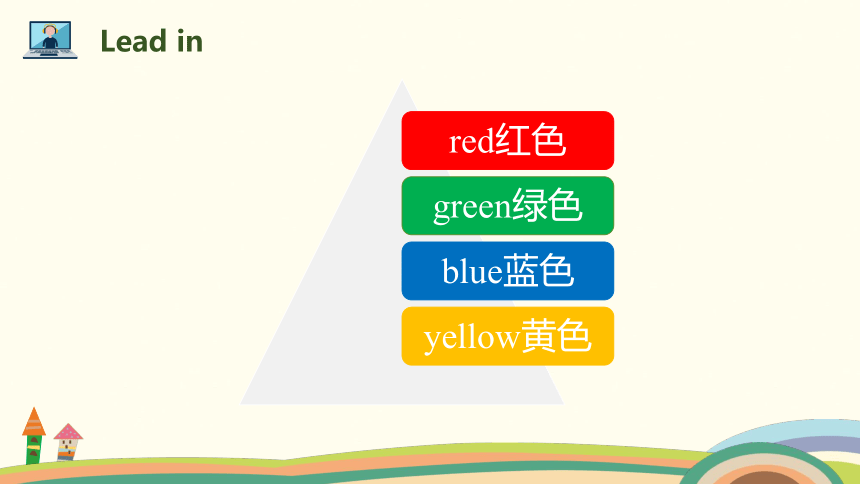 Lead in

red红色

green绿色

blue蓝色

yellow黄色